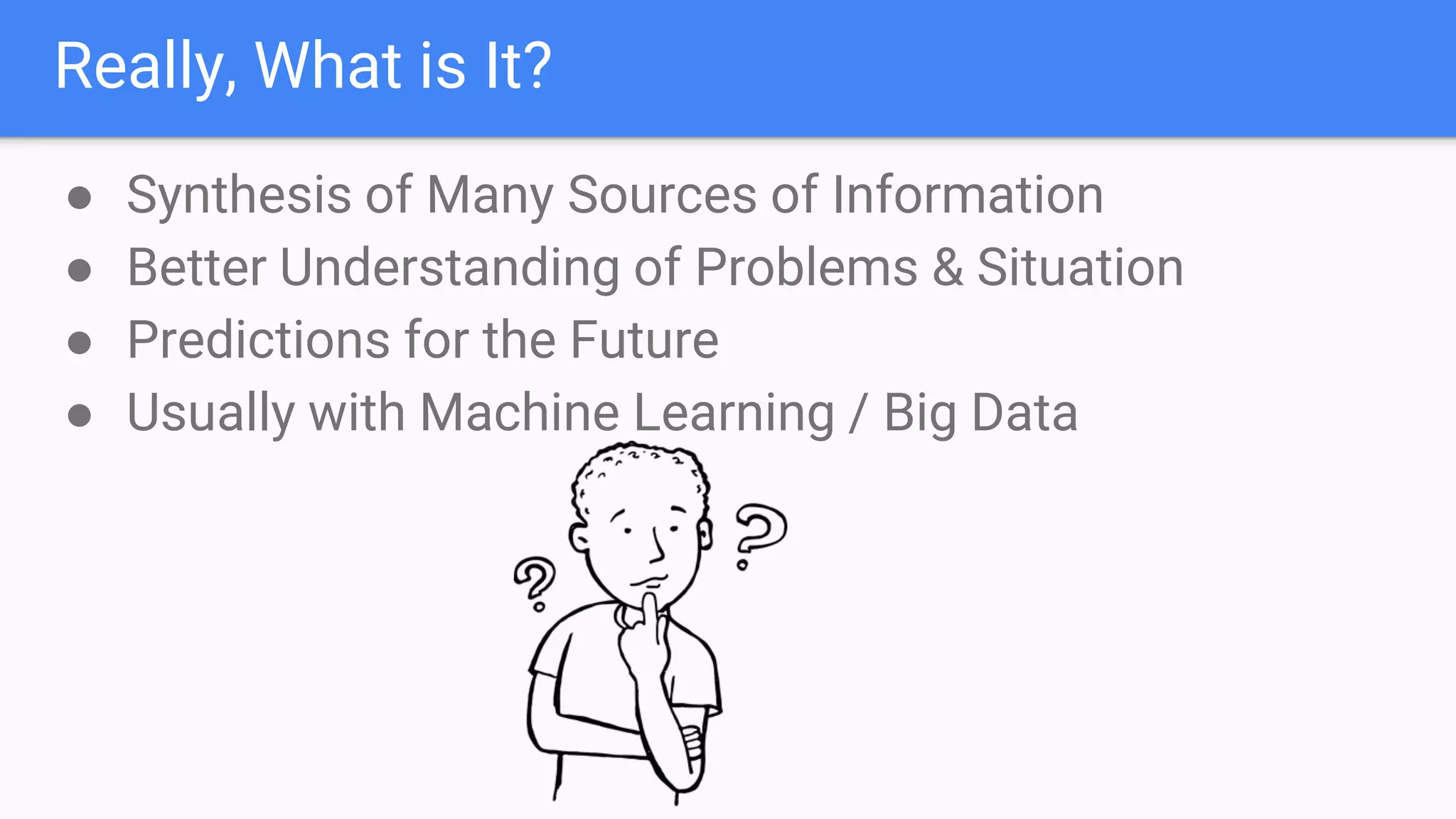 Really, What is It?

- Synthesis of Many Sources of Information
- Better Understanding of Problems & Situation
- Predictions for the Future
- Usually with Machine Learning / Big Data

? ?